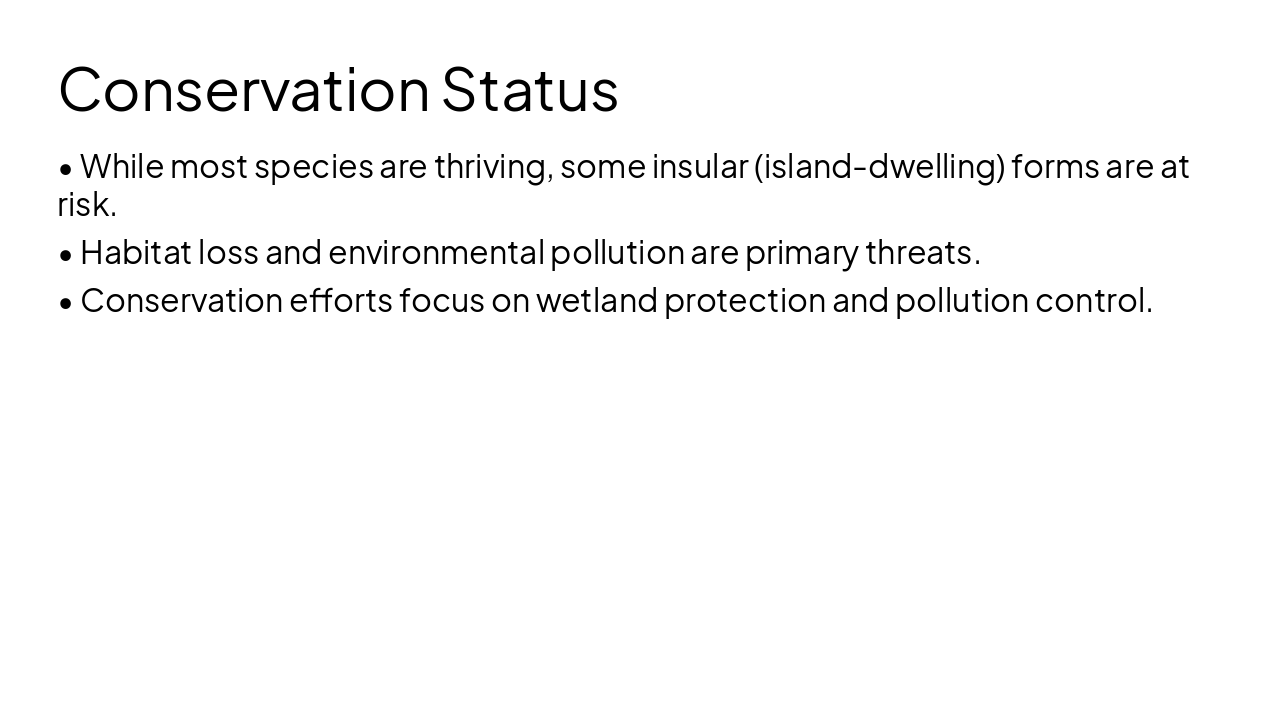 Conservation Status

• While most species are thriving, some insular (island-dwelling) forms are at risk.

• Habitat loss and environmental pollution are primary threats.

• Conservation efforts focus on wetland protection and pollution control.